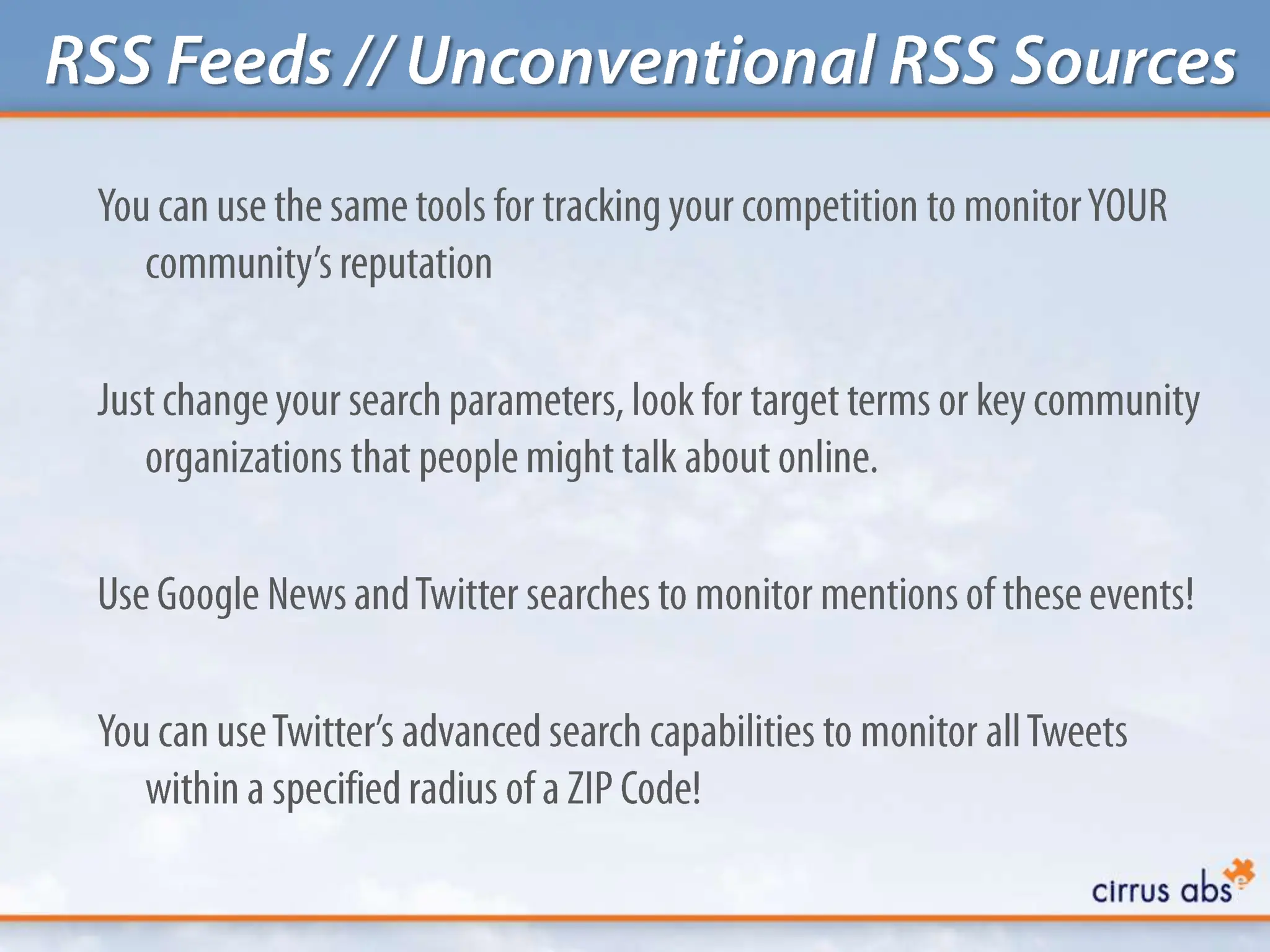 RSS Feeds // Unconventional RSS Sources

You can use the same tools for tracking your competition to monitor YOUR community's reputation

Just change your search parameters, look for target terms or key community organizations that people might talk about online.

Use Google News and Twitter searches to monitor mentions of these events!

You can use Twitter's advanced search capabilities to monitor all Tweets within a specified radius of a ZIP Code!

cirrus abs